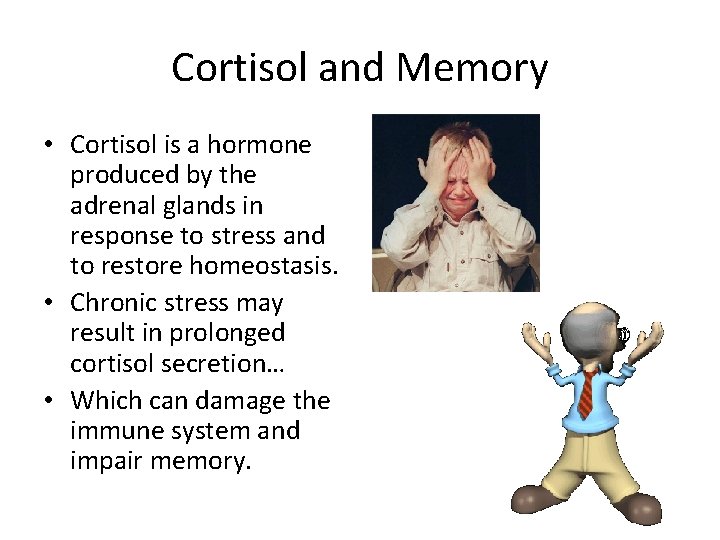 Cortisol and Memory

• Cortisol is a hormone produced by the adrenal glands in response to stress and to restore homeostasis.
• Chronic stress may result in prolonged cortisol secretion…
• Which can damage the immune system and impair memory.